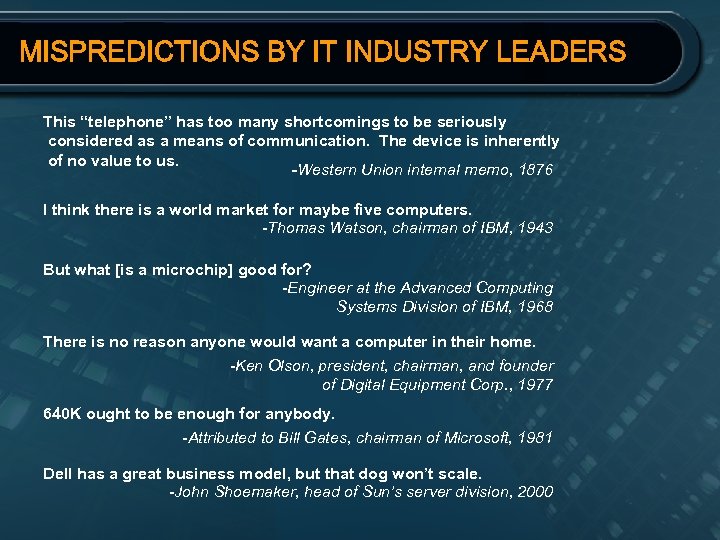 MISPREDICTIONS BY IT INDUSTRY LEADERS

This “telephone” has too many shortcomings to be seriously considered as a means of communication. The device is inherently of no value to us.
-Western Union internal memo, 1876

I think there is a world market for maybe five computers.
-Thomas Watson, chairman of IBM, 1943

But what [is a microchip] good for?
-Engineer at the Advanced Computing Systems Division of IBM, 1968

There is no reason anyone would want a computer in their home.
-Ken Olson, president, chairman, and founder of Digital Equipment Corp., 1977

640K ought to be enough for anybody.
-Attributed to Bill Gates, chairman of Microsoft, 1981

Dell has a great business model, but that dog won’t scale.
-John Shoemaker, head of Sun’s server division, 2000